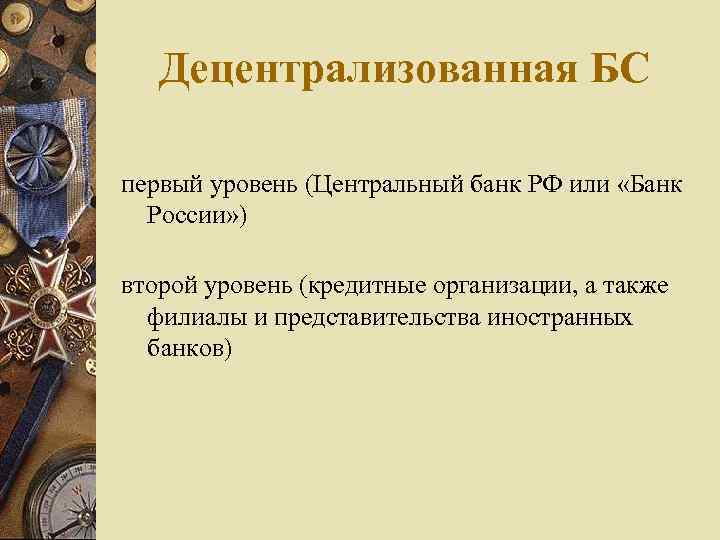 Децентрализованная БС

первый уровень (Центральный банк РФ или «Банк России»)

второй уровень (кредитные организации, а также филиалы и представительства иностранных банков)